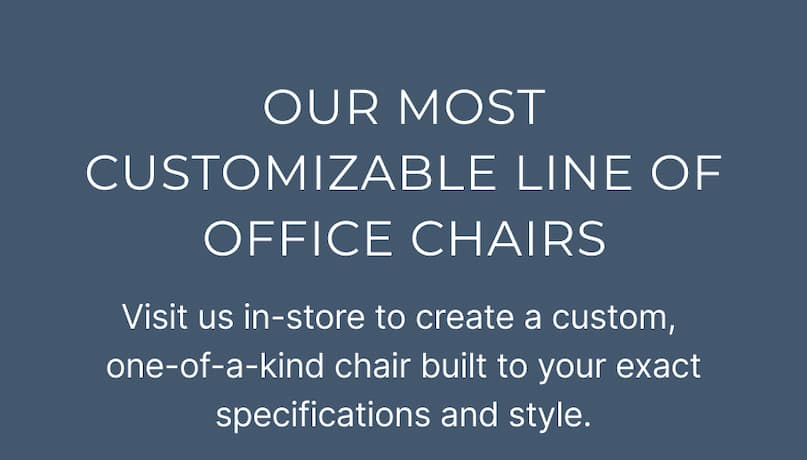 OUR MOST CUSTOMIZABLE LINE OF OFFICE CHAIRS

Visit us in-store to create a custom, one-of-a-kind chair built to your exact specifications and style.